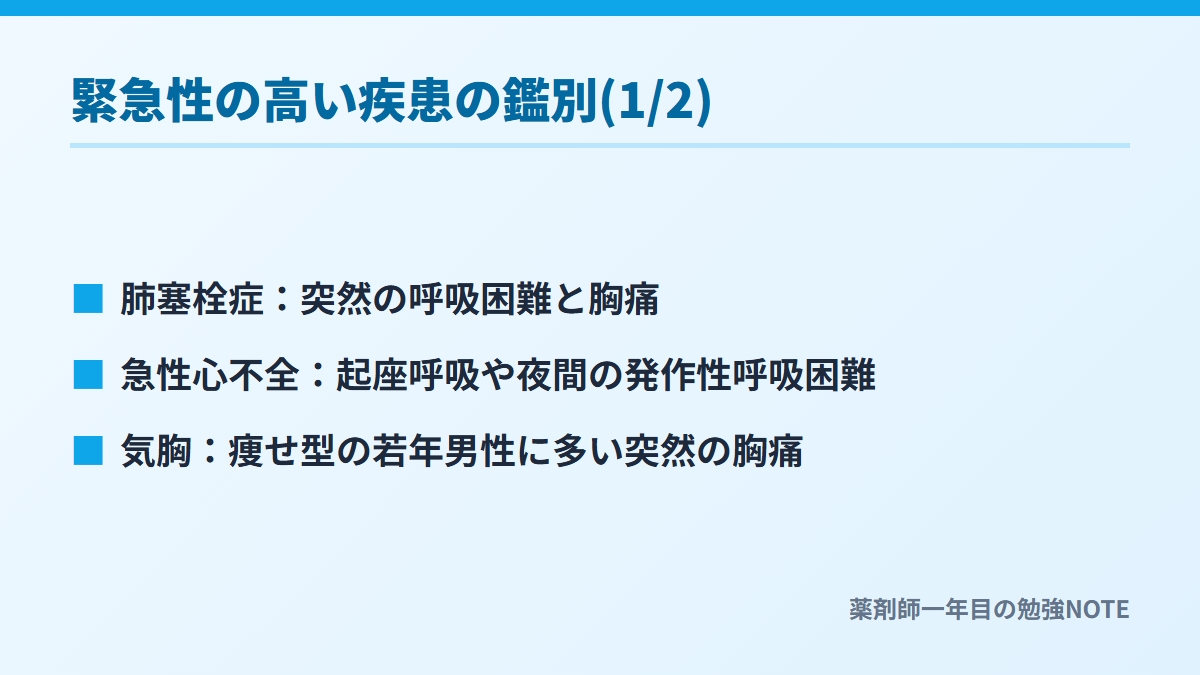 緊急性の高い疾患の鑑別(1/2)

■ 肺塞栓症：突然の呼吸困難と胸痛

■ 急性心不全：起座呼吸や夜間の発作性呼吸困難

■ 気胸：痩せ型の若年男性に多い突然の胸痛

薬剤師一年目の勉強NOTE